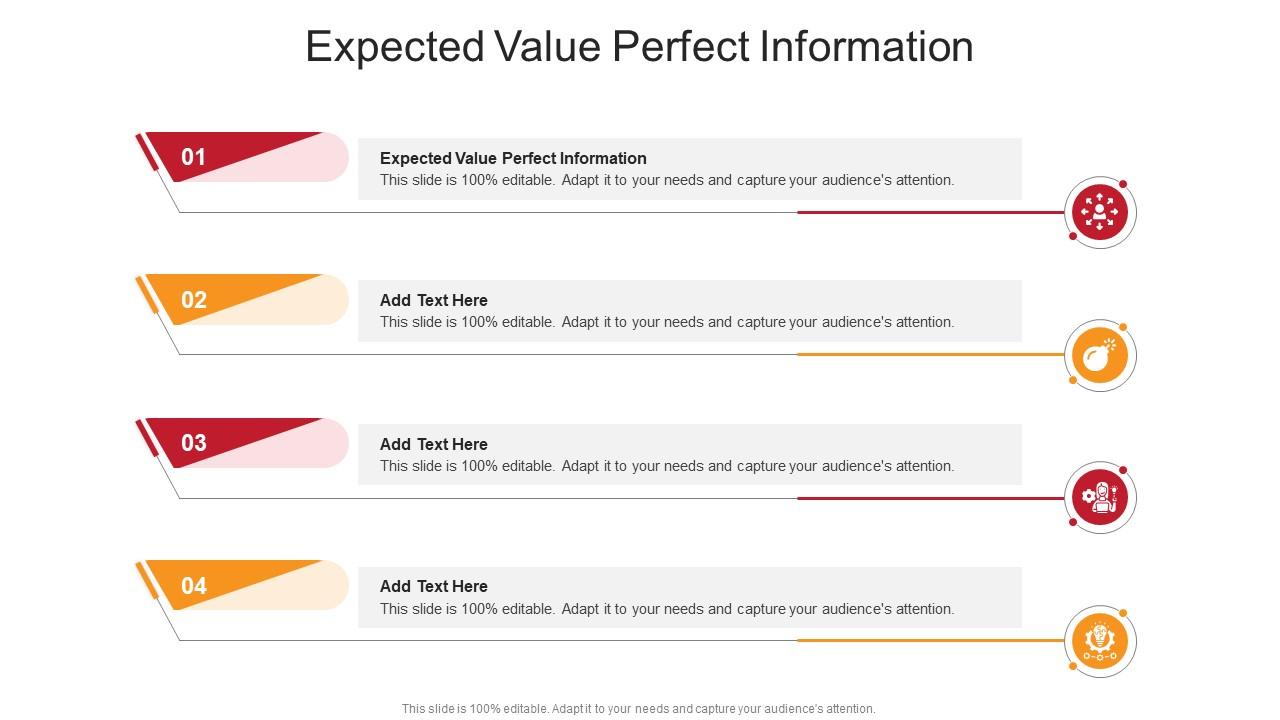 Expected Value Perfect Information

01

Expected Value Perfect Information
This slide is 100% editable. Adapt it to your needs and capture your audience's attention.

02

Add Text Here
This slide is 100% editable. Adapt it to your needs and capture your audience's attention.

03

Add Text Here
This slide is 100% editable. Adapt it to your needs and capture your audience's attention.

04

Add Text Here
This slide is 100% editable. Adapt it to your needs and capture your audience's attention.

This slide is 100% editable. Adapt it to your needs and capture your audience's attention.